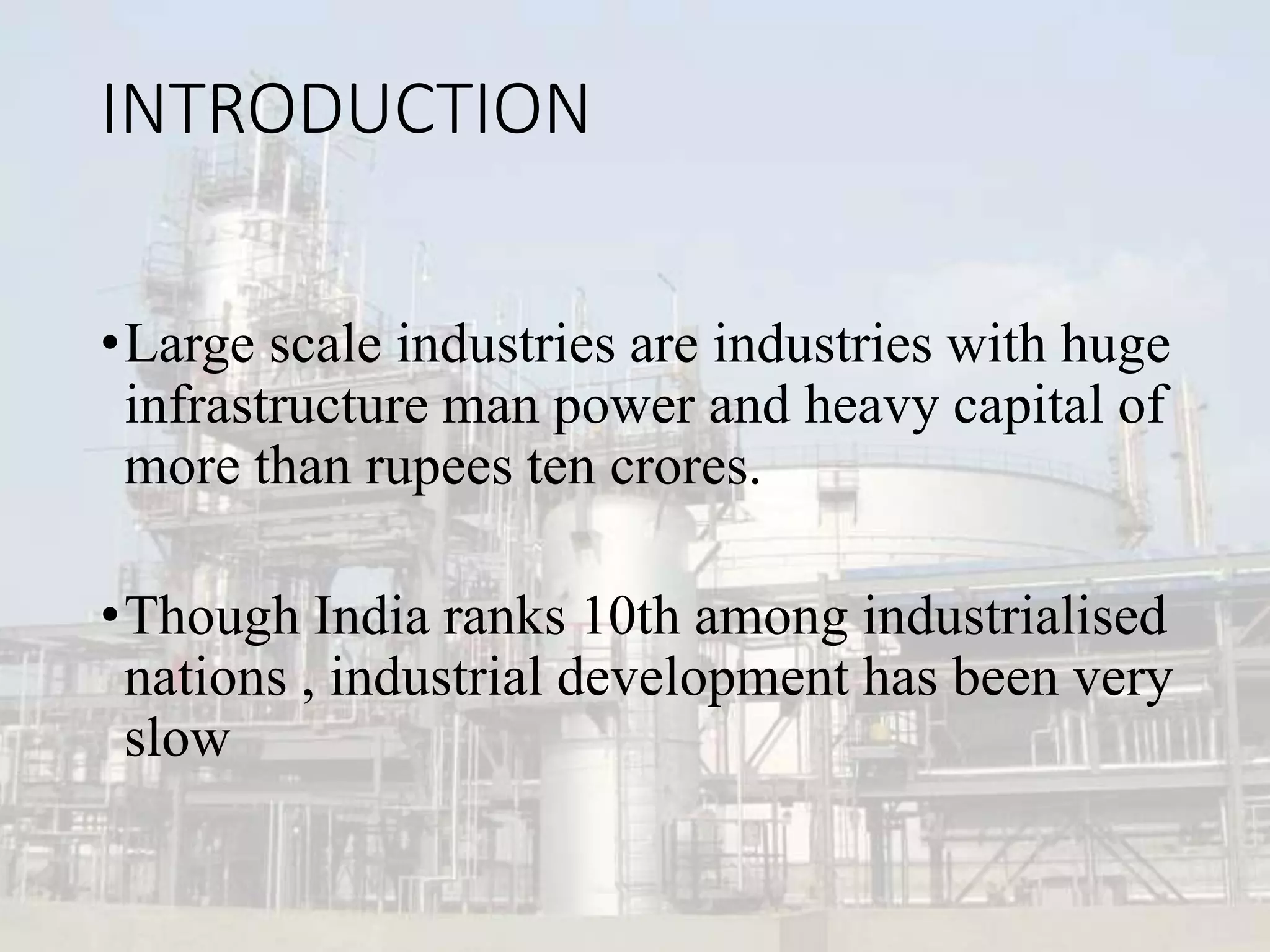 INTRODUCTION

• Large scale industries are industries with huge infrastructure man power and heavy capital of more than rupees ten crores.

• Though India ranks 10th among industrialised nations , industrial development has been very slow